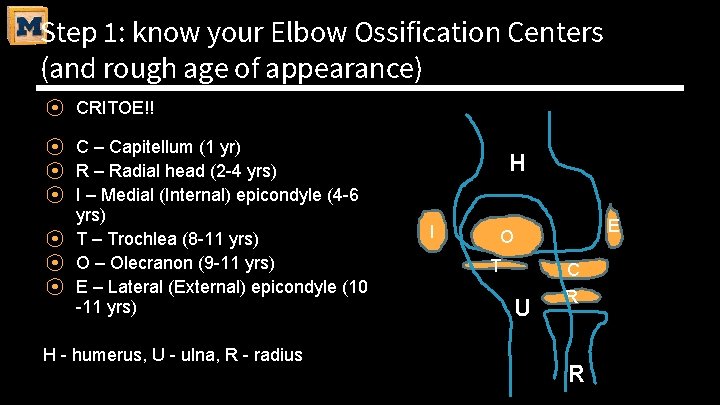 M

Step 1: know your Elbow Ossification Centers (and rough age of appearance)

CRITOE!!

C – Capitellum (1 yr)
R – Radial head (2-4 yrs)
I – Medial (Internal) epicondyle (4-6 yrs)
T – Trochlea (8-11 yrs)
O – Olecranon (9-11 yrs)
E – Lateral (External) epicondyle (10 -11 yrs)

H - humerus, U - ulna, R - radius

H
I
O
E
T
C
R
U
R